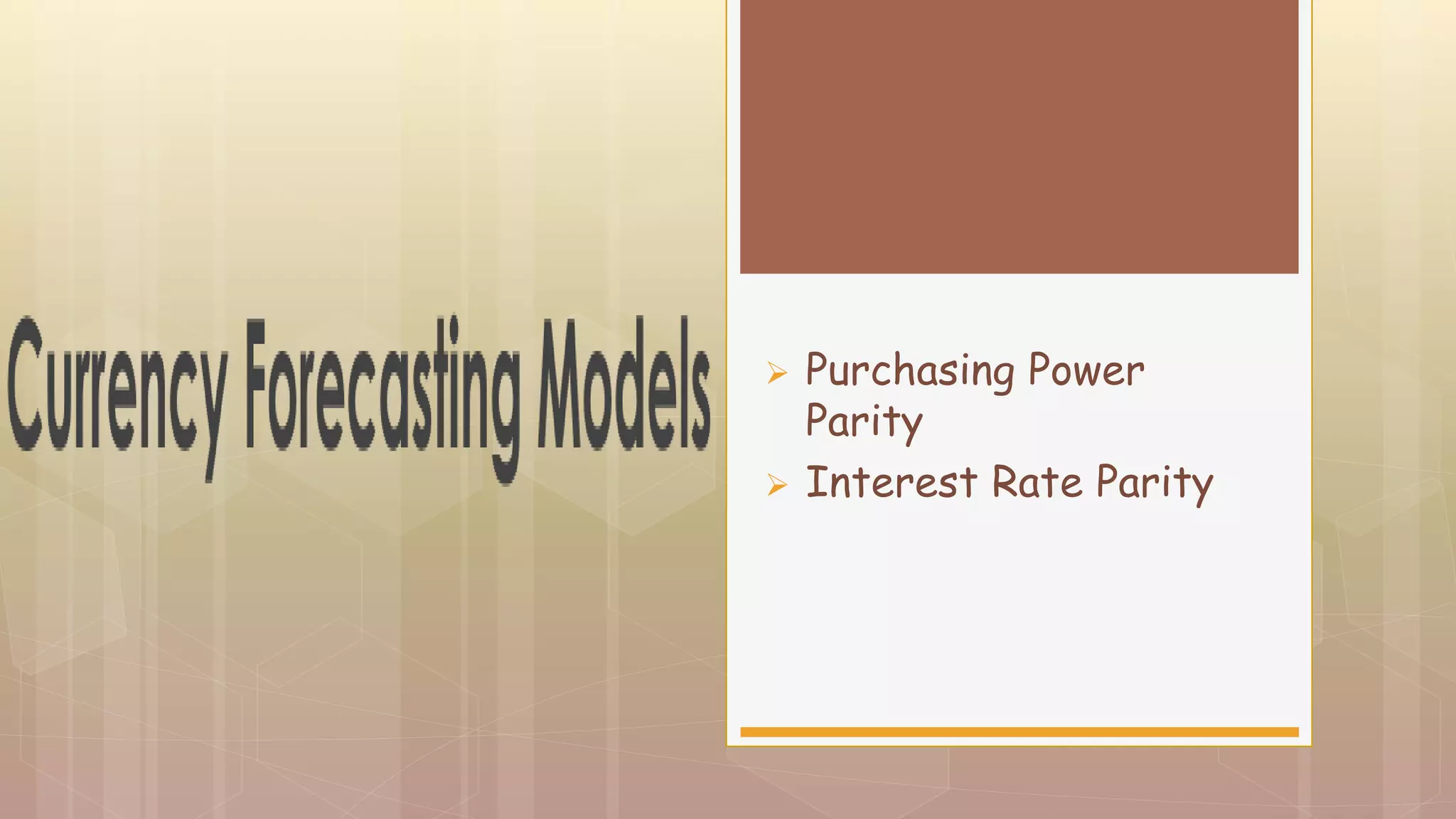 Currency Forecasting Models

➢ Purchasing Power Parity
➢ Interest Rate Parity